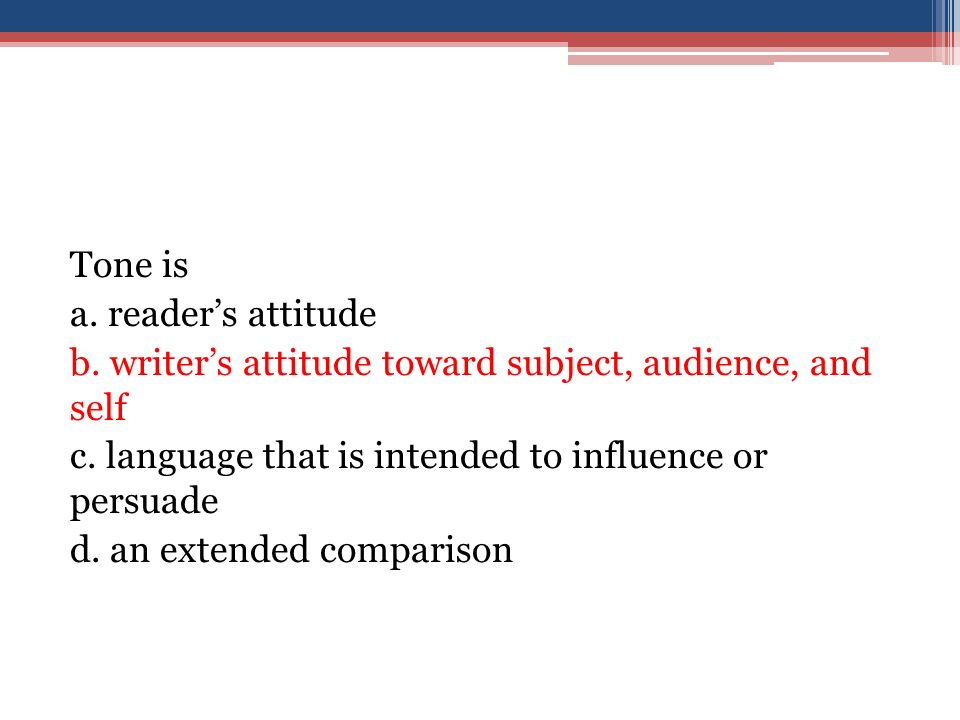 Tone is
a. reader’s attitude
b. writer’s attitude toward subject, audience, and self
c. language that is intended to influence or persuade
d. an extended comparison